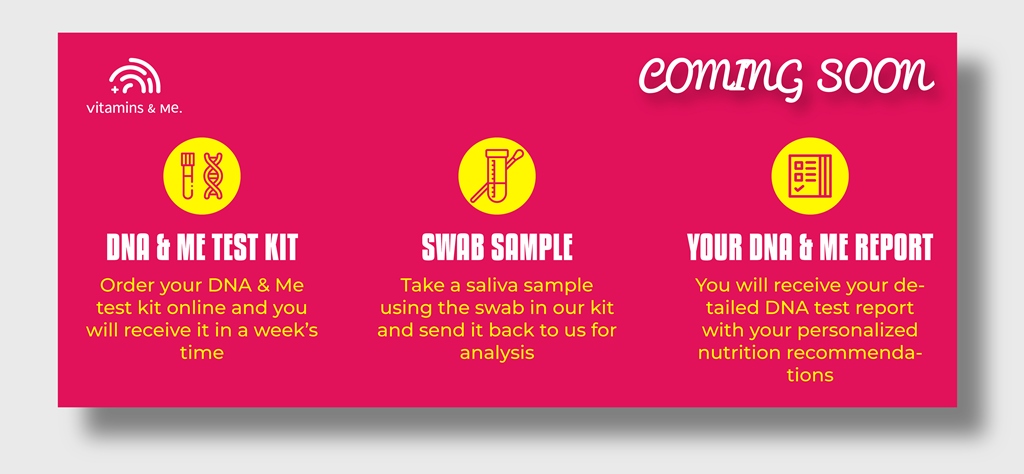 vitamins & Me.

COMING SOON

DNA & ME TEST KIT

Order your DNA & Me test kit online and you will receive it in a week's time

SWAB SAMPLE

Take a saliva sample using the swab in our kit and send it back to us for analysis

YOUR DNA & ME REPORT

You will receive your detailed DNA test report with your personalized nutrition recommendations